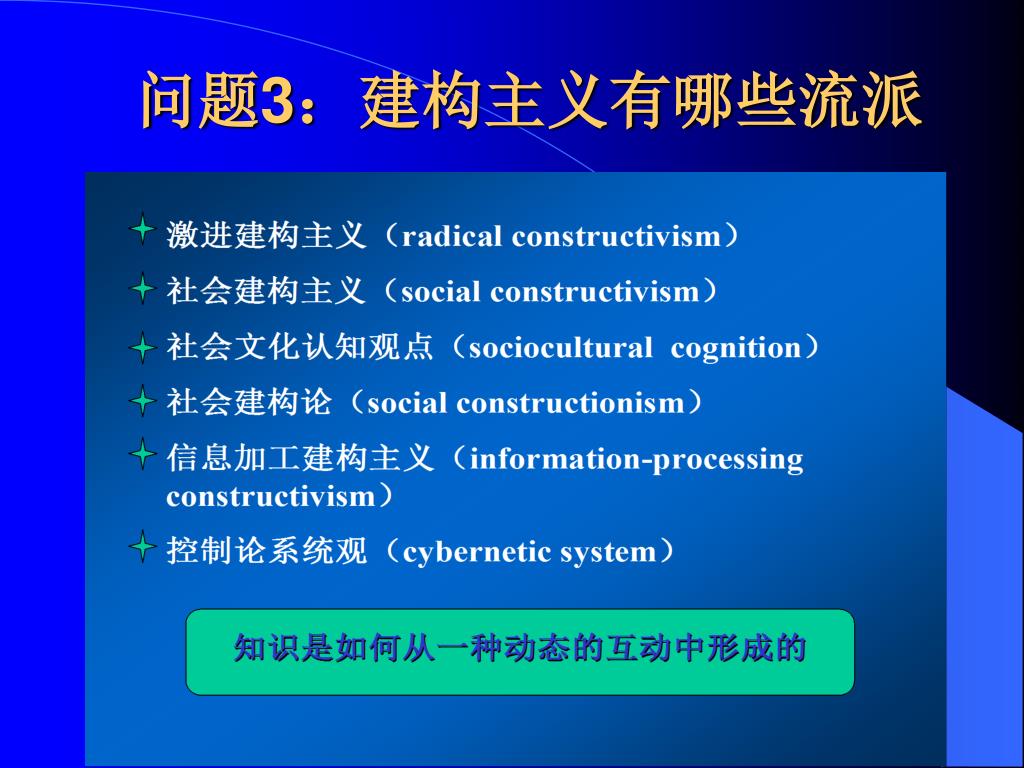 问题3：建构主义有哪些流派

激进建构主义（radical constructivism）

社会建构主义（social constructivism）

社会文化认知观点（sociocultural cognition）

社会建构论（social constructionism）

信息加工建构主义（information-processing constructivism）

控制论系统观（cybernetic system）

知识是如何从一种动态的互动中形成的